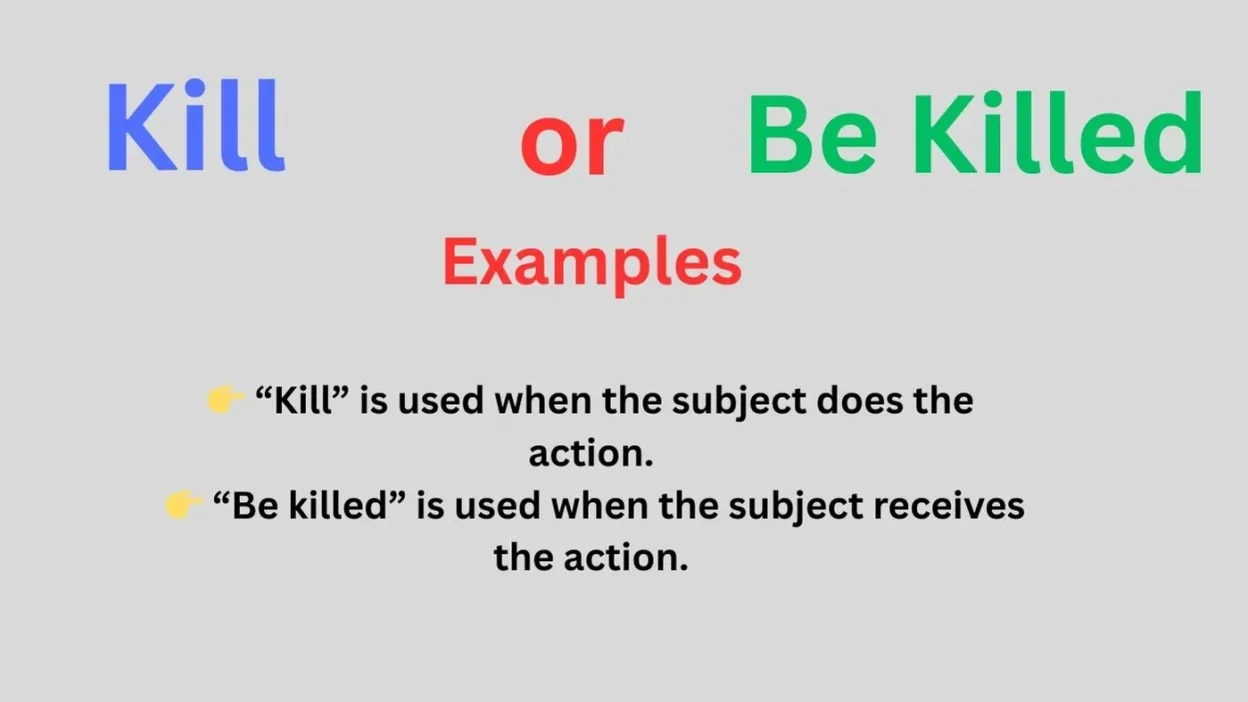 Kill or Be Killed

Examples

👉 “Kill” is used when the subject does the action.
👉 “Be killed” is used when the subject receives the action.